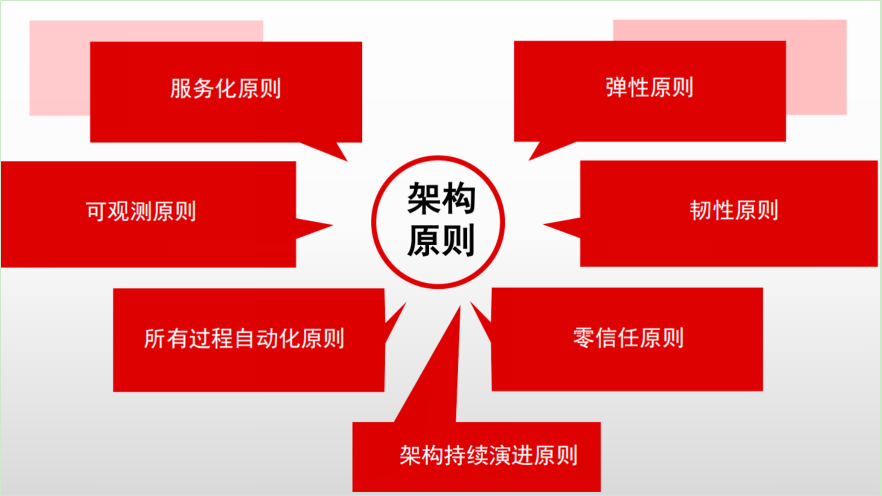 服务化原则

弹性原则

可观测原则

架构原则

韧性原则

所有过程自动化原则

零信任原则

架构持续演进原则